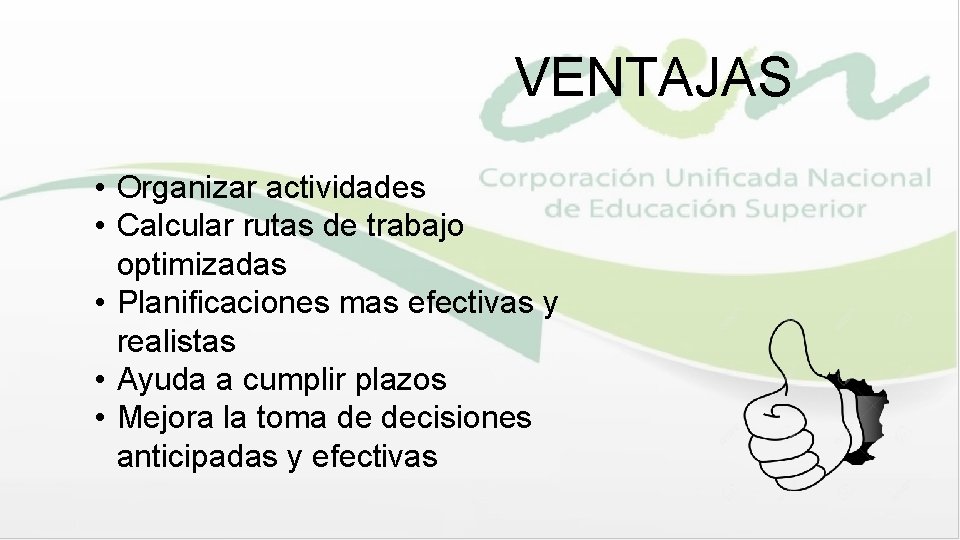 VENTAJAS

Corporación Unificada Nacional de Educación Superior

• Organizar actividades
• Calcular rutas de trabajo optimizadas
• Planificaciones mas efectivas y realistas
• Ayuda a cumplir plazos
• Mejora la toma de decisiones anticipadas y efectivas